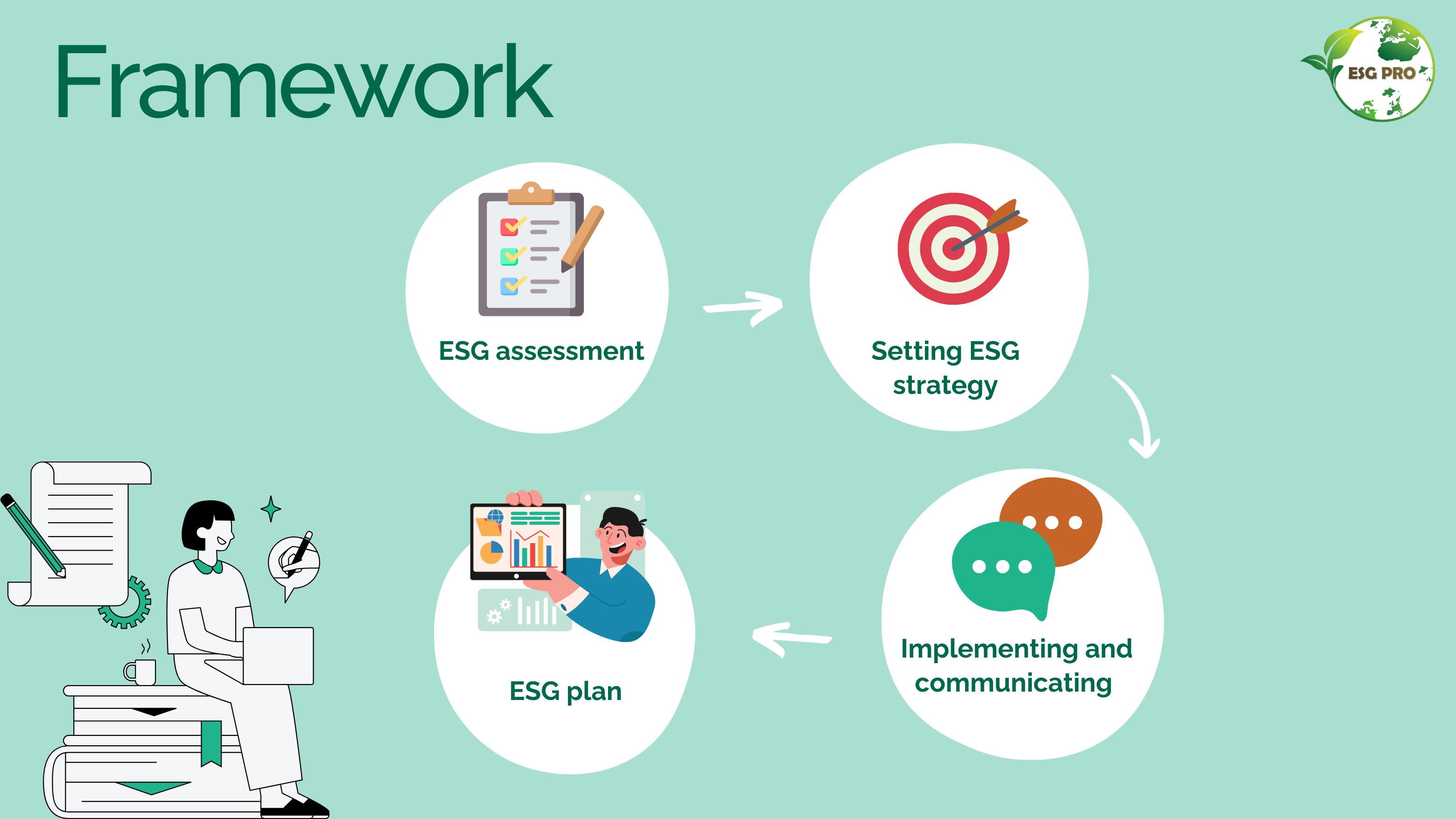 Framework

ESG PRO

ESG assessment

Setting ESG strategy

Implementing and communicating

ESG plan